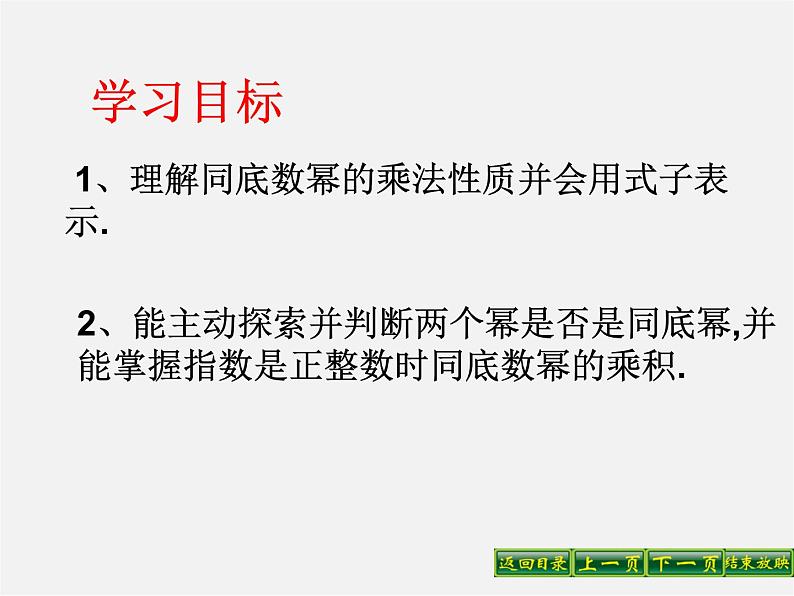 学习目标

1、理解同底数幂的乘法性质并会用式子表示.

2、能主动探索并判断两个幂是否是同底幂,并能掌握指数是正整数时同底数幂的乘积.

返回目录 上一页 下一页 结束放映